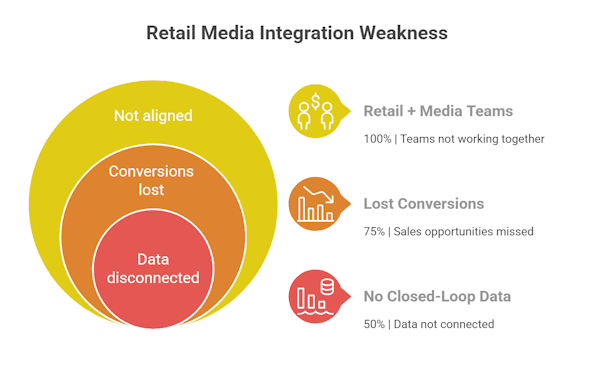 Retail Media Integration Weakness

Not aligned

Conversions lost

Data disconnected

Retail + Media Teams

100% | Teams not working together

Lost Conversions

75% | Sales opportunities missed

No Closed-Loop Data

50% | Data not connected